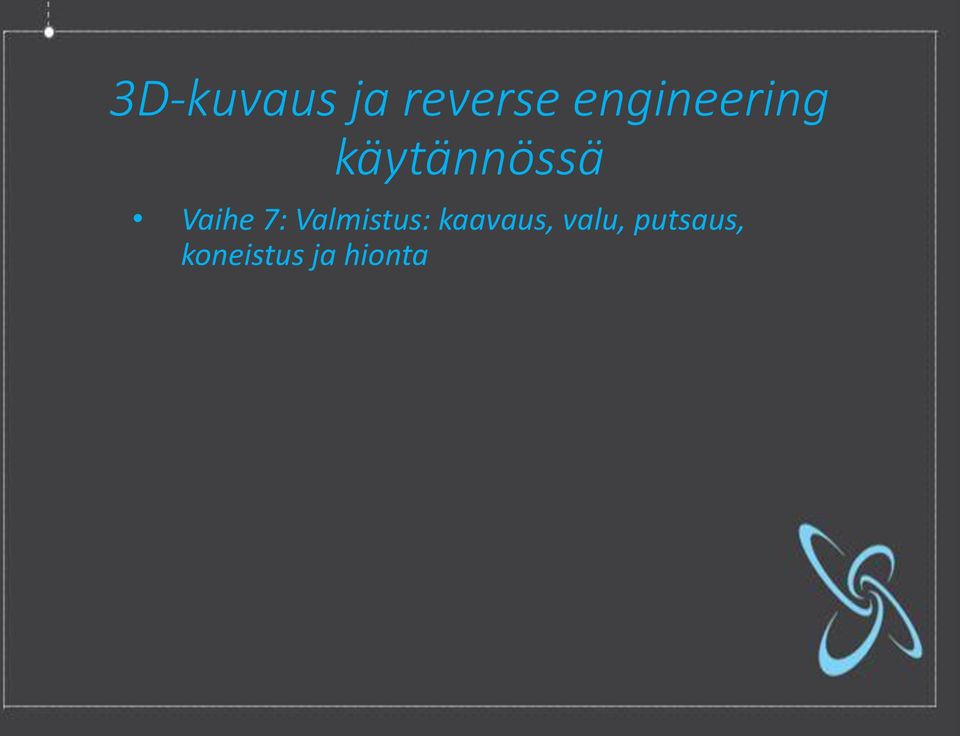 3D-kuvaus ja reverse engineering käytännössä

• Vaihe 7: Valmistus: kaavaus, valu, putsaus, koneistus ja hionta